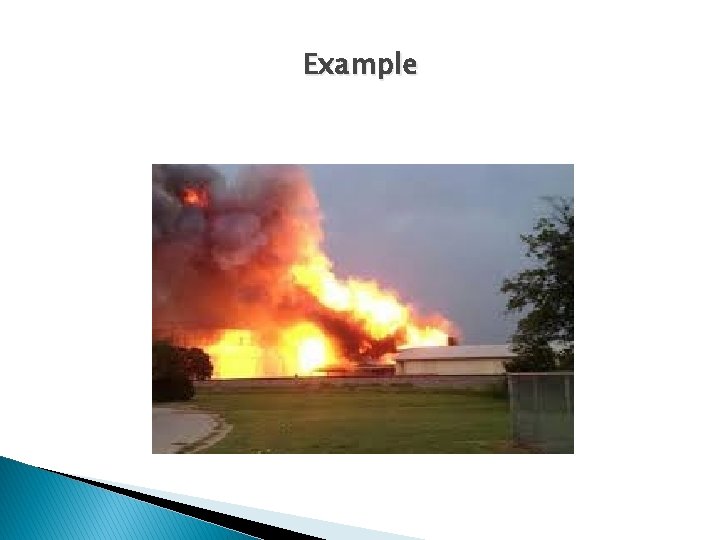 Example